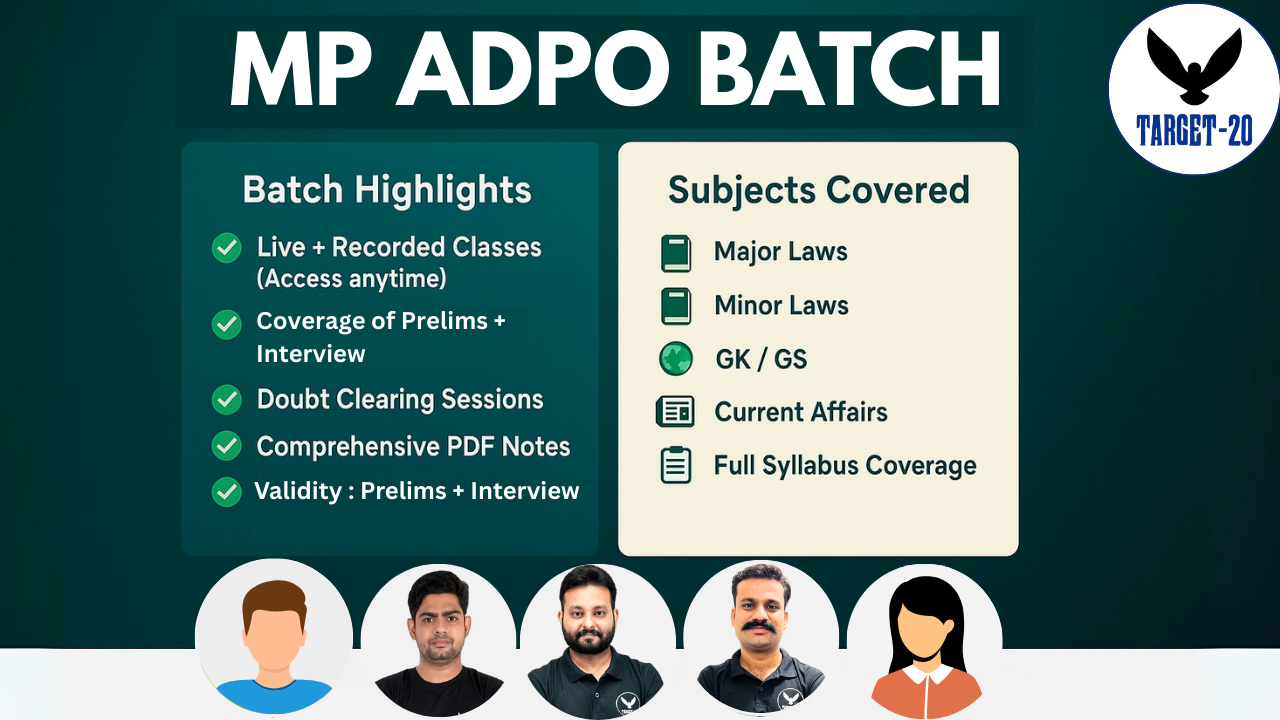 MP ADPO BATCH

TARGET-20

Batch Highlights

Live + Recorded Classes (Access anytime)

Coverage of Prelims + Interview

Doubt Clearing Sessions

Comprehensive PDF Notes

Validity : Prelims + Interview

Subjects Covered

Major Laws

Minor Laws

GK / GS

Current Affairs

Full Syllabus Coverage